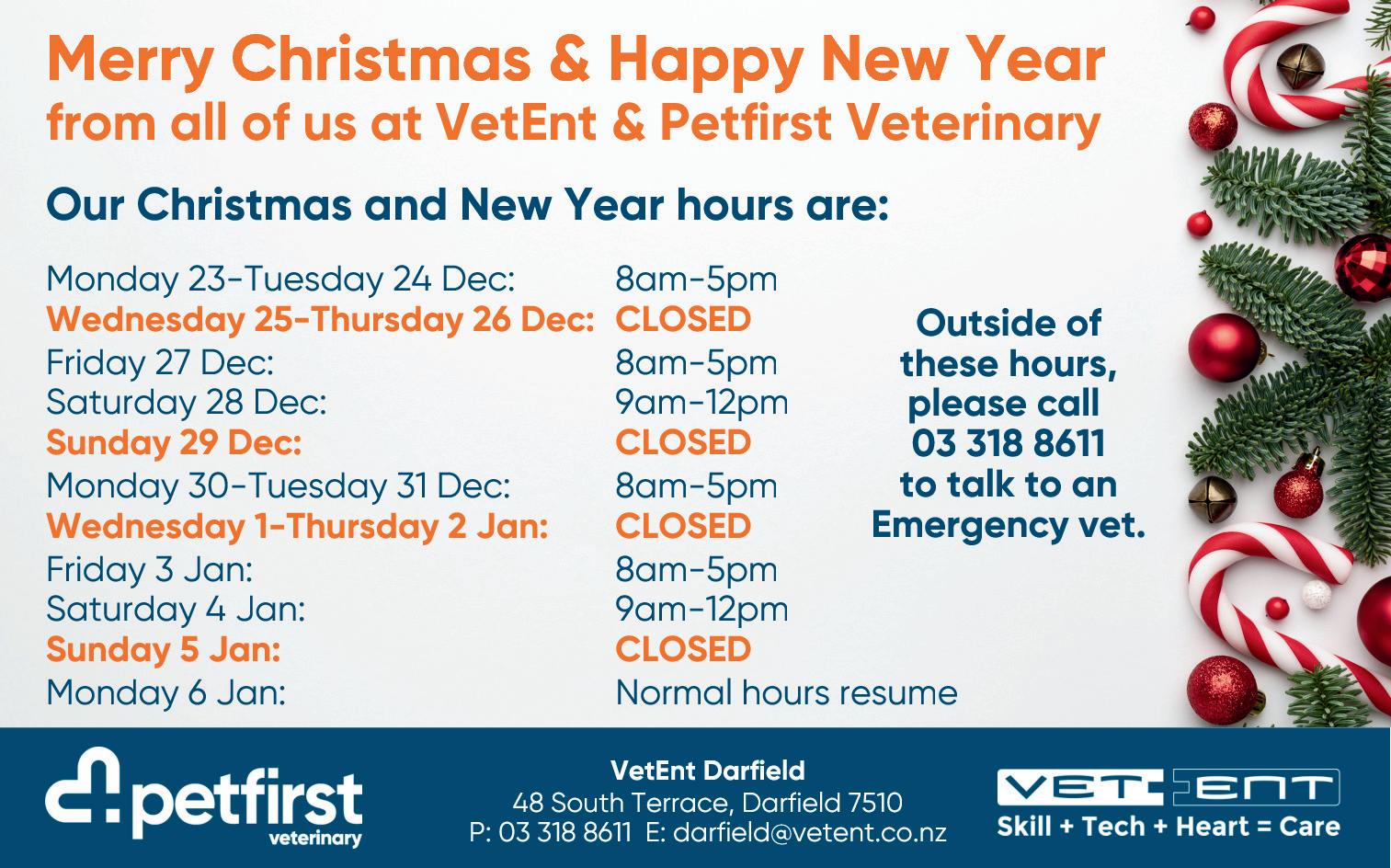 Merry Christmas & Happy New Year
from all of us at VetEnt & Petfirst Veterinary

Our Christmas and New Year hours are:

| | |
|---|---|
| Monday 23-Tuesday 24 Dec: | 8am-5pm |
| Wednesday 25-Thursday 26 Dec: | CLOSED |
| Friday 27 Dec: | 8am-5pm |
| Saturday 28 Dec: | 9am-12pm |
| Sunday 29 Dec: | CLOSED |
| Monday 30-Tuesday 31 Dec: | 8am-5pm |
| Wednesday 1-Thursday 2 Jan: | CLOSED |
| Friday 3 Jan: | 8am-5pm |
| Saturday 4 Jan: | 9am-12pm |
| Sunday 5 Jan: | CLOSED |
| Monday 6 Jan: | Normal hours resume |

Outside of these hours, please call 03 318 8611 to talk to an Emergency vet.

petfirst veterinary

VetEnt Darfield
48 South Terrace, Darfield 7510
P: 03 318 8611 E: darfield@vetent.co.nz

VET ENT
Skill + Tech + Heart = Care